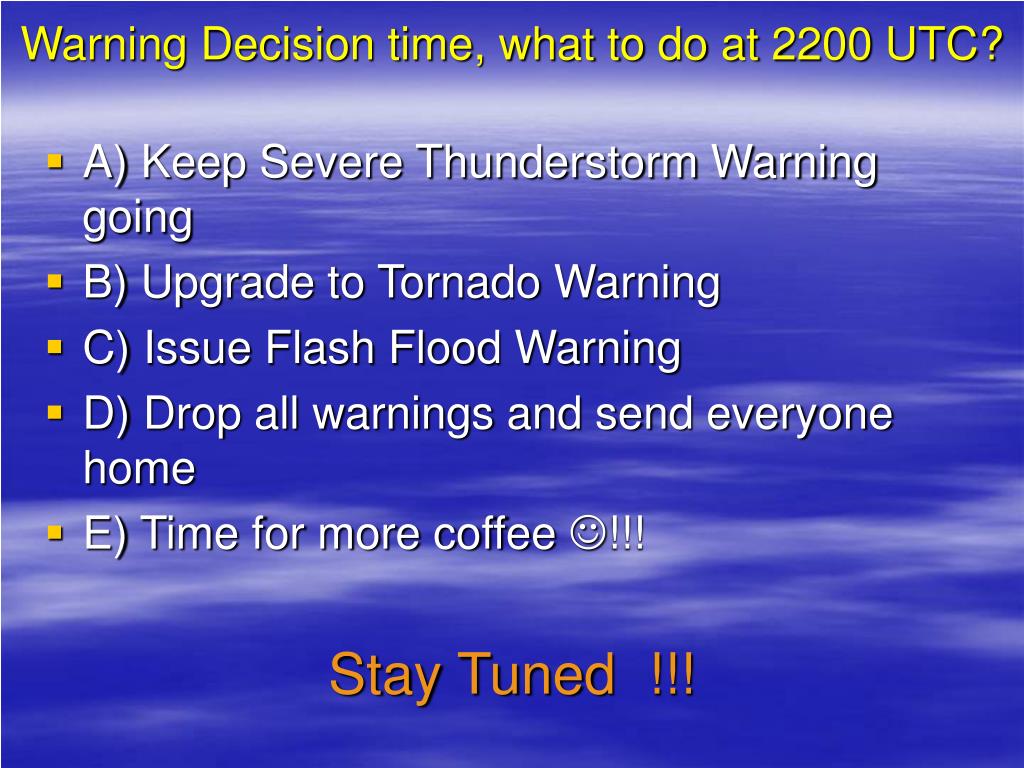 Warning Decision time, what to do at 2200 UTC?

- A) Keep Severe Thunderstorm Warning going
- B) Upgrade to Tornado Warning
- C) Issue Flash Flood Warning
- D) Drop all warnings and send everyone home
- E) Time for more coffee ☺!!!

Stay Tuned !!!